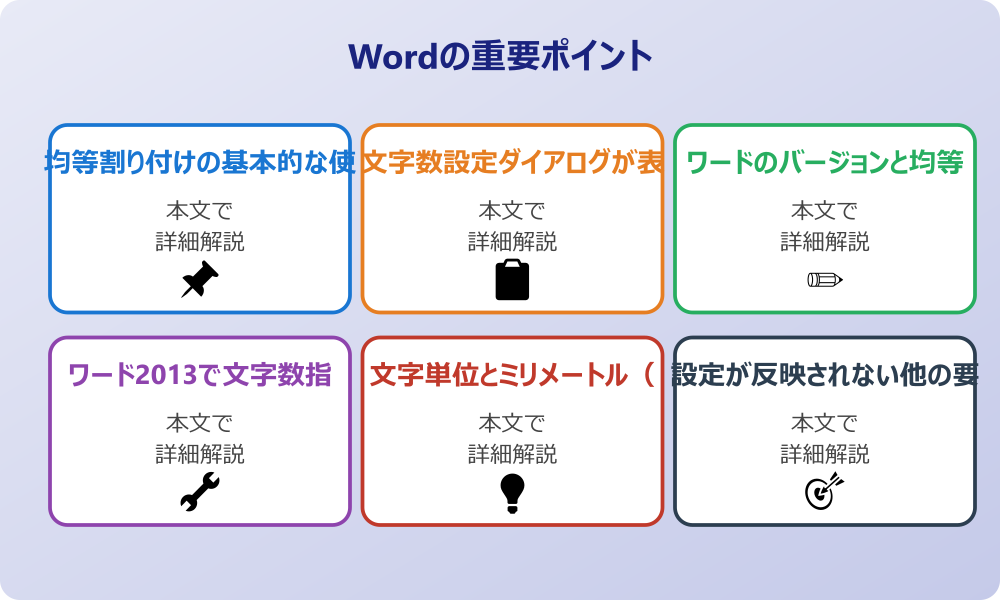 Wordの重要ポイント

均等割り付けの基本的な使

本文で
詳細解説

文字数設定ダイアログが表

本文で
詳細解説

ワードのバージョンと均等

本文で
詳細解説

ワード2013で文字数指

本文で
詳細解説

文字単位とミリメートル（

本文で
詳細解説

設定が反映されない他の要

本文で
詳細解説